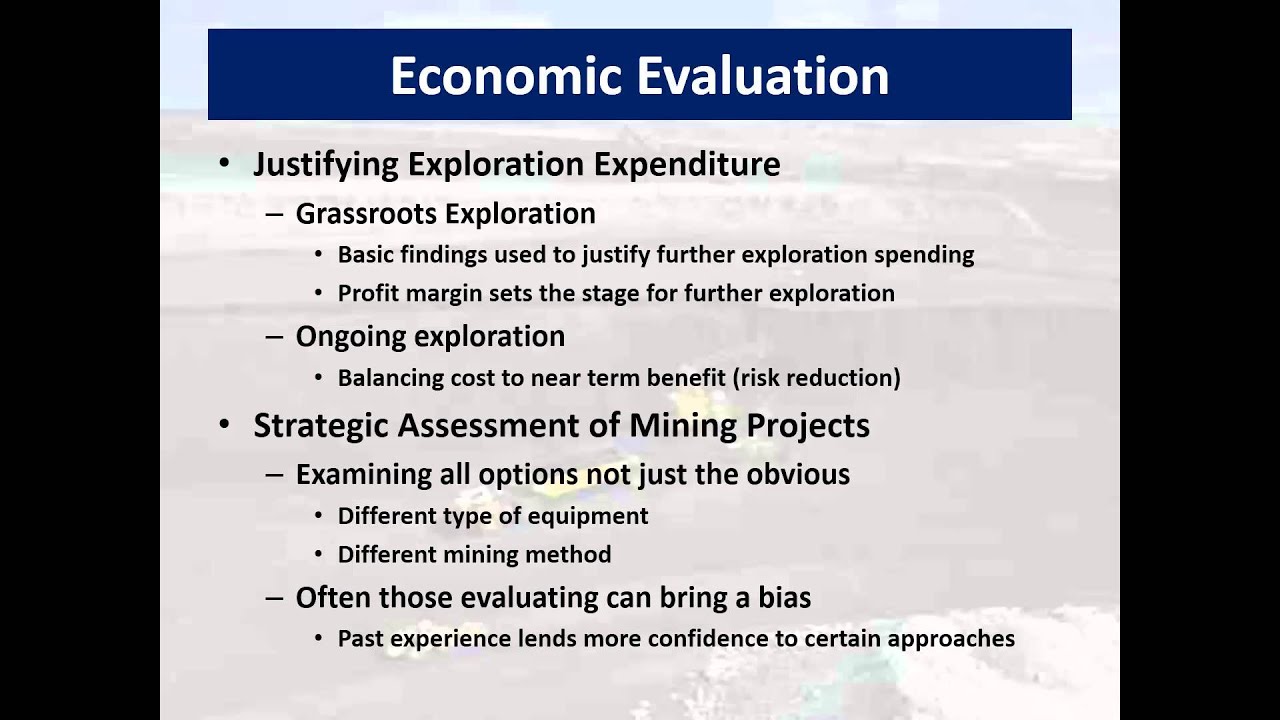 Economic Evaluation

• Justifying Exploration Expenditure
– Grassroots Exploration
• Basic findings used to justify further exploration spending
• Profit margin sets the stage for further exploration
– Ongoing exploration
• Balancing cost to near term benefit (risk reduction)

• Strategic Assessment of Mining Projects
– Examining all options not just the obvious
• Different type of equipment
• Different mining method
– Often those evaluating can bring a bias
• Past experience lends more confidence to certain approaches